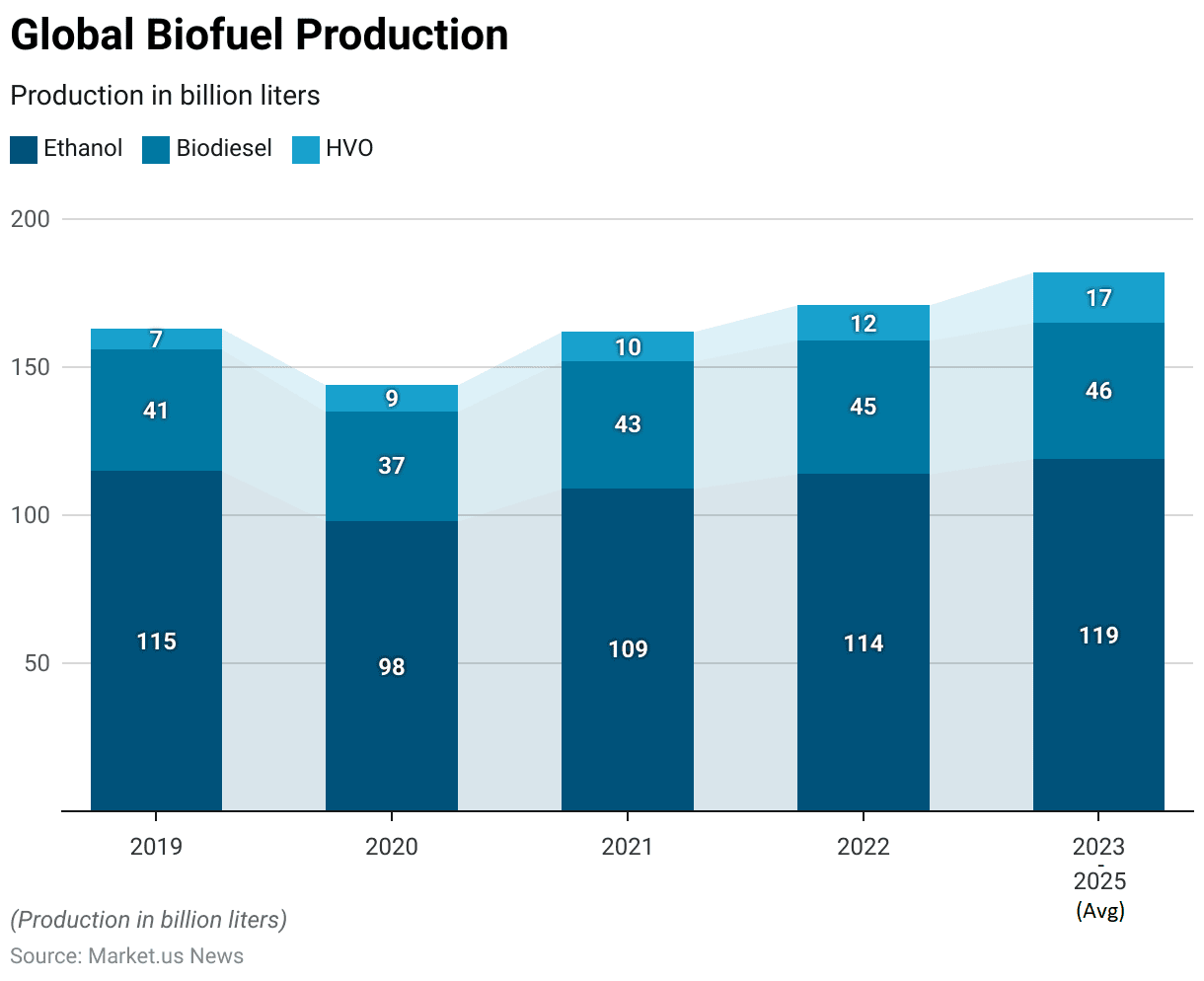 Global Biofuel Production

Production in billion liters

Ethanol Biodiesel HVO

200
150
100
50

7
41
115
9
37
98
10
43
109
12
45
114
17
46
119

2019
2020
2021
2022
2023 - 2025 (Avg)

(Production in billion liters)

Source: Market.us News